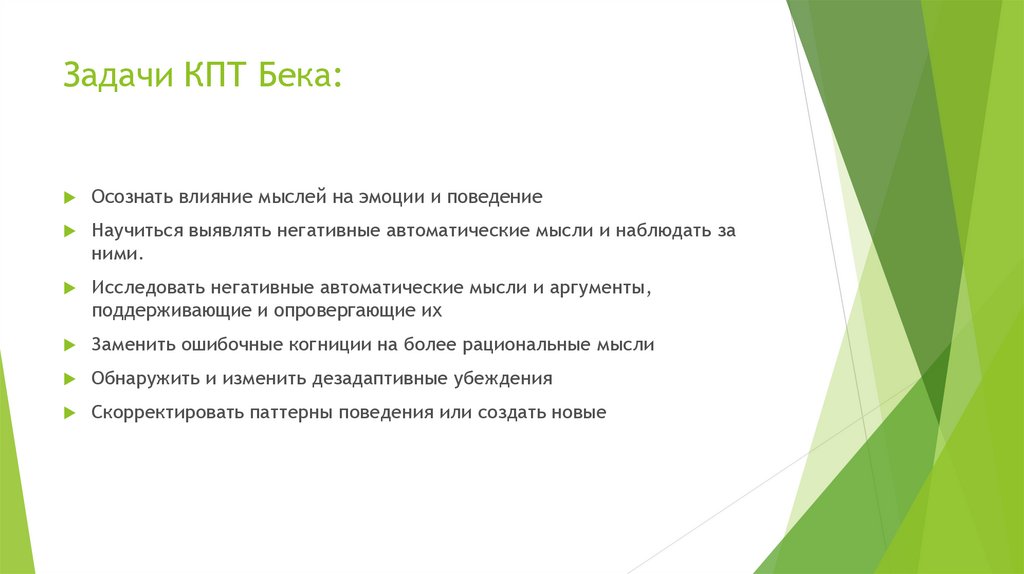 Задачи КПТ Бека:

Осознать влияние мыслей на эмоции и поведение

Научиться выявлять негативные автоматические мысли и наблюдать за ними.

Исследовать негативные автоматические мысли и аргументы, поддерживающие и опровергающие их

Заменить ошибочные когниции на более рациональные мысли

Обнаружить и изменить дезадаптивные убеждения

Скорректировать паттерны поведения или создать новые